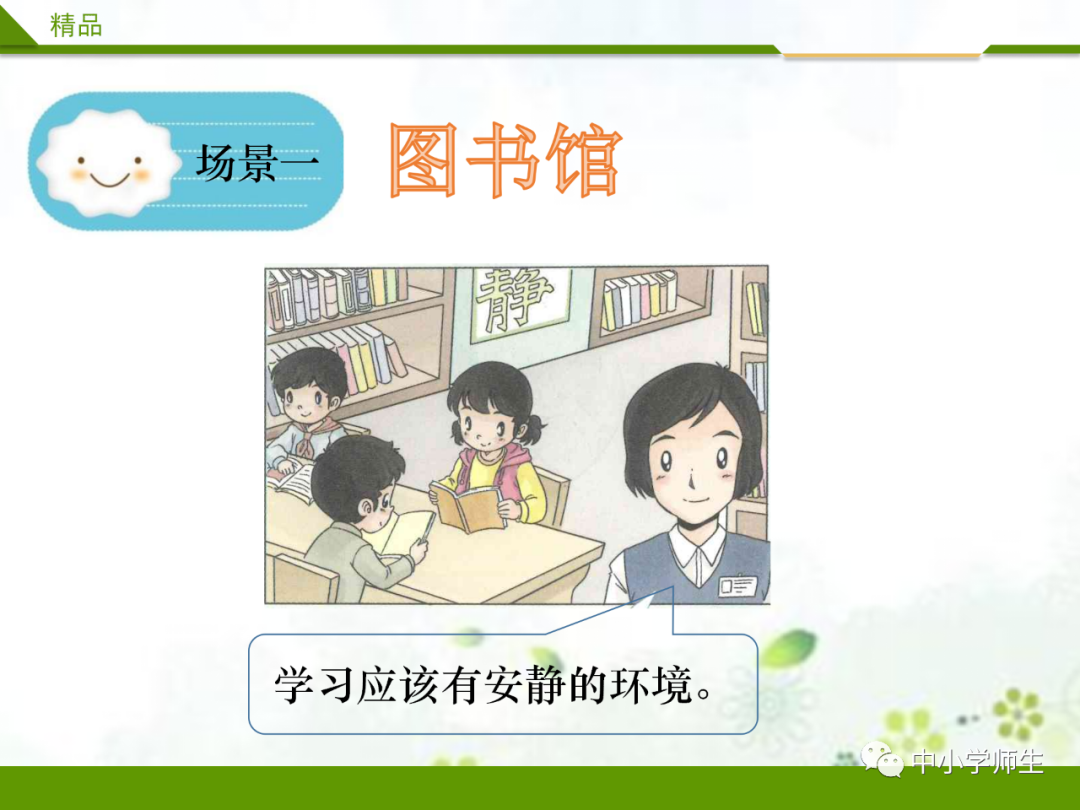 精品

场景一

图书馆

静

学习应该有安静的环境。

中小学师生